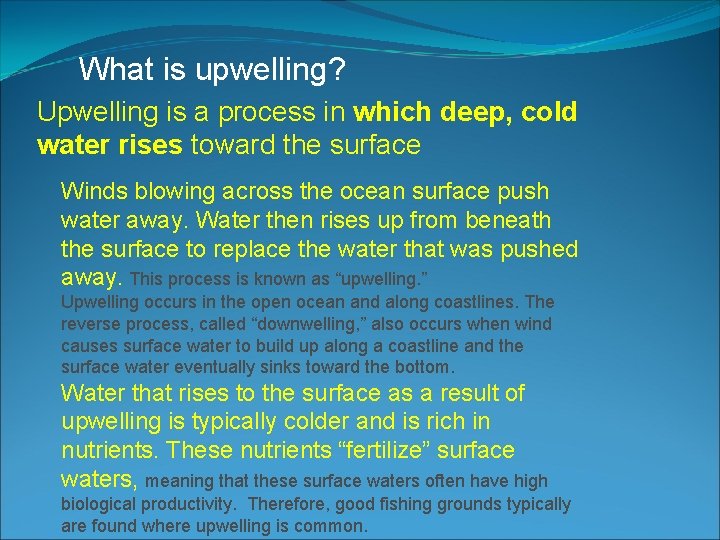 What is upwelling?

Upwelling is a process in which deep, cold water rises toward the surface

Winds blowing across the ocean surface push water away. Water then rises up from beneath the surface to replace the water that was pushed away. This process is known as “upwelling.” Upwelling occurs in the open ocean and along coastlines. The reverse process, called “downwelling,” also occurs when wind causes surface water to build up along a coastline and the surface water eventually sinks toward the bottom.

Water that rises to the surface as a result of upwelling is typically colder and is rich in nutrients. These nutrients “fertilize” surface waters, meaning that these surface waters often have high biological productivity. Therefore, good fishing grounds typically are found where upwelling is common.